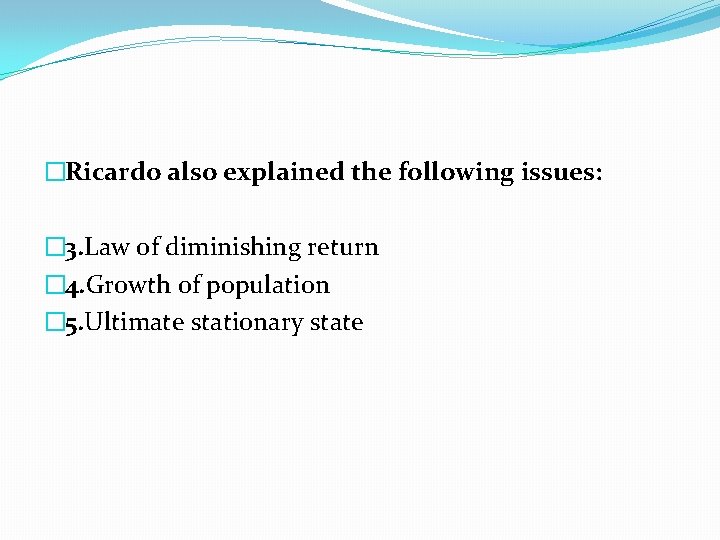 Ricardo also explained the following issues:

3.Law of diminishing return
4.Growth of population
5.Ultimate stationary state